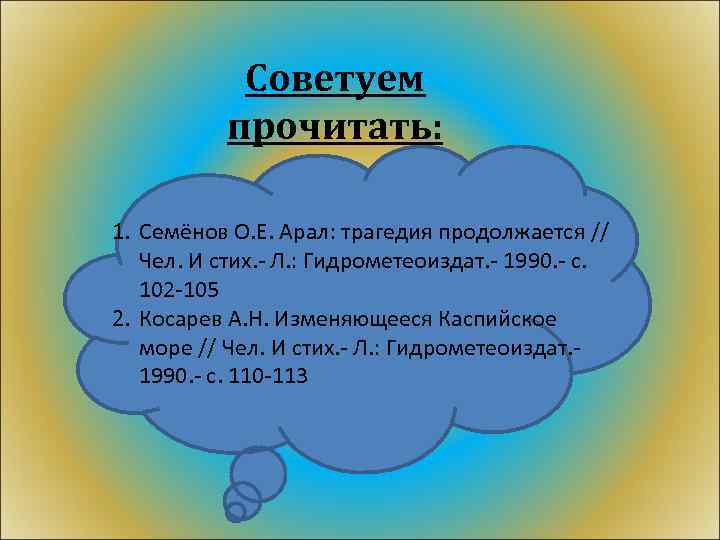 Советуем прочитать:

1. Семёнов О.Е. Арал: трагедия продолжается // Чел. И стих.- Л.: Гидрометеоиздат.- 1990.- с. 102-105
2. Косарев А.Н. Изменяющееся Каспийское море // Чел. И стих.- Л.: Гидрометеоиздат.- 1990.- с. 110-113